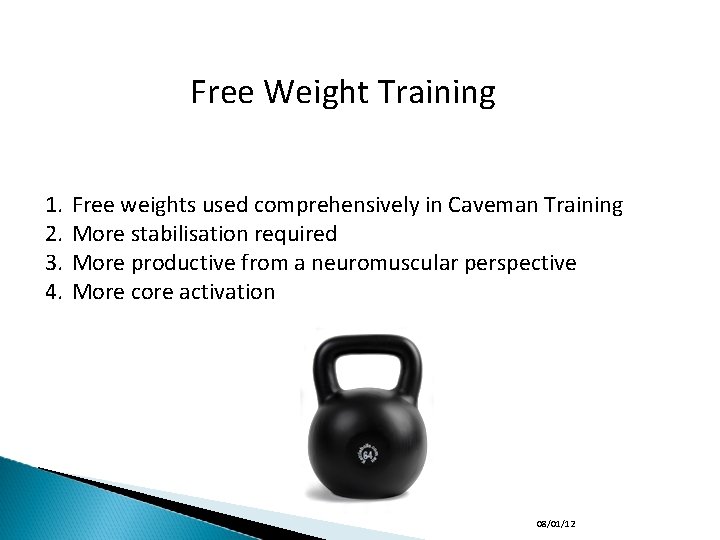 Free Weight Training

1. Free weights used comprehensively in Caveman Training
2. More stabilisation required
3. More productive from a neuromuscular perspective
4. More core activation

64

08/01/12